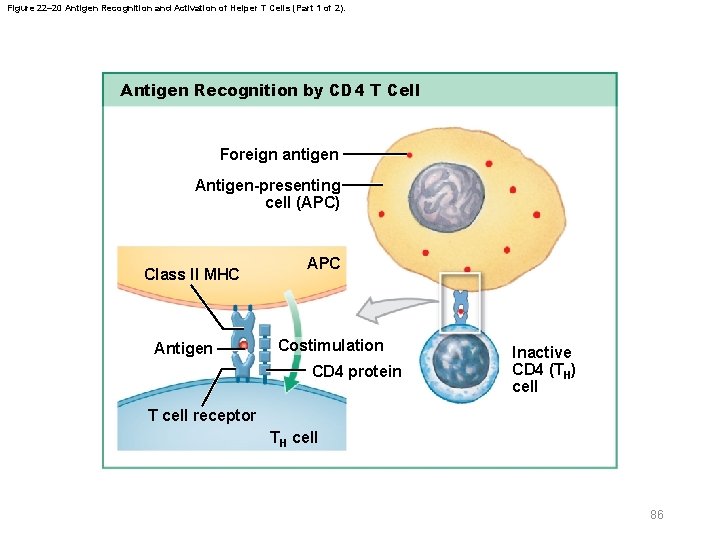 Figure 22–20 Antigen Recognition and Activation of Helper T Cells (Part 1 of 2).

Antigen Recognition by CD4 T Cell

Foreign antigen

Antigen-presenting cell (APC)

APC

Class II MHC

Antigen

Costimulation

CD4 protein

T cell receptor

$T_H$ cell

Inactive CD4 ($T_H$) cell

86